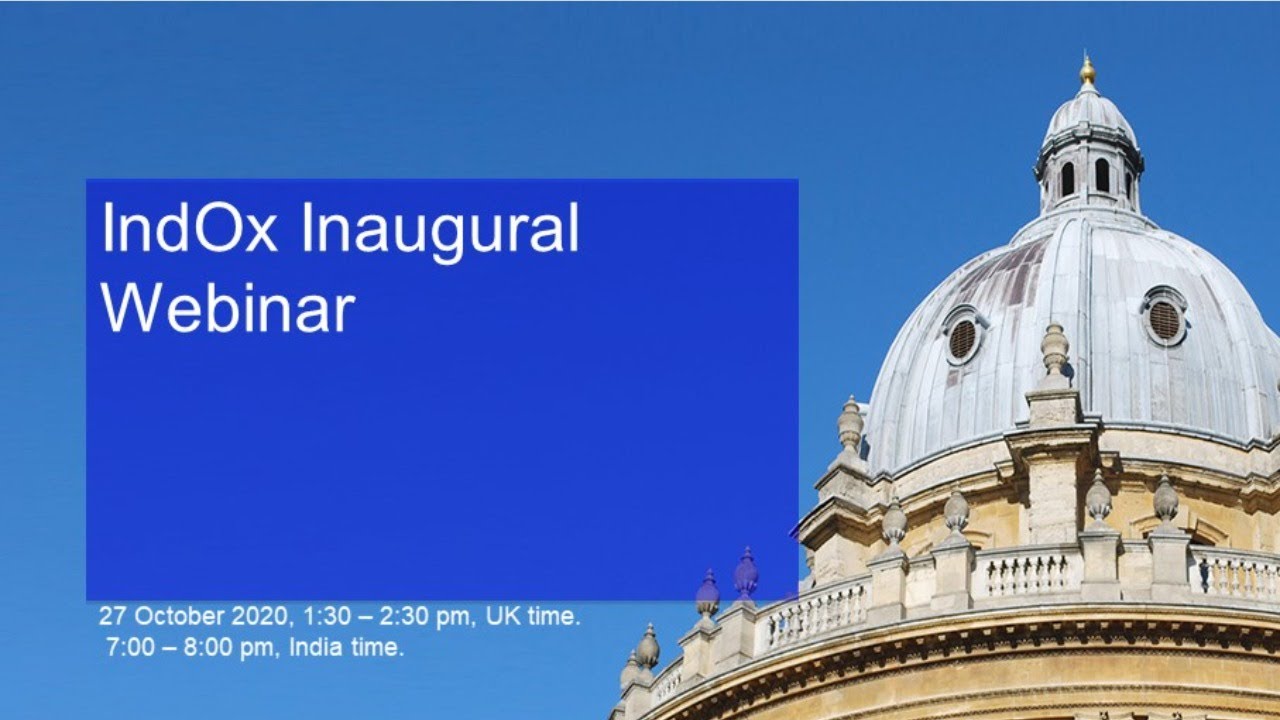 IndOx Inaugural Webinar

27 October 2020, 1:30 – 2:30 pm, UK time.
7:00 – 8:00 pm, India time.